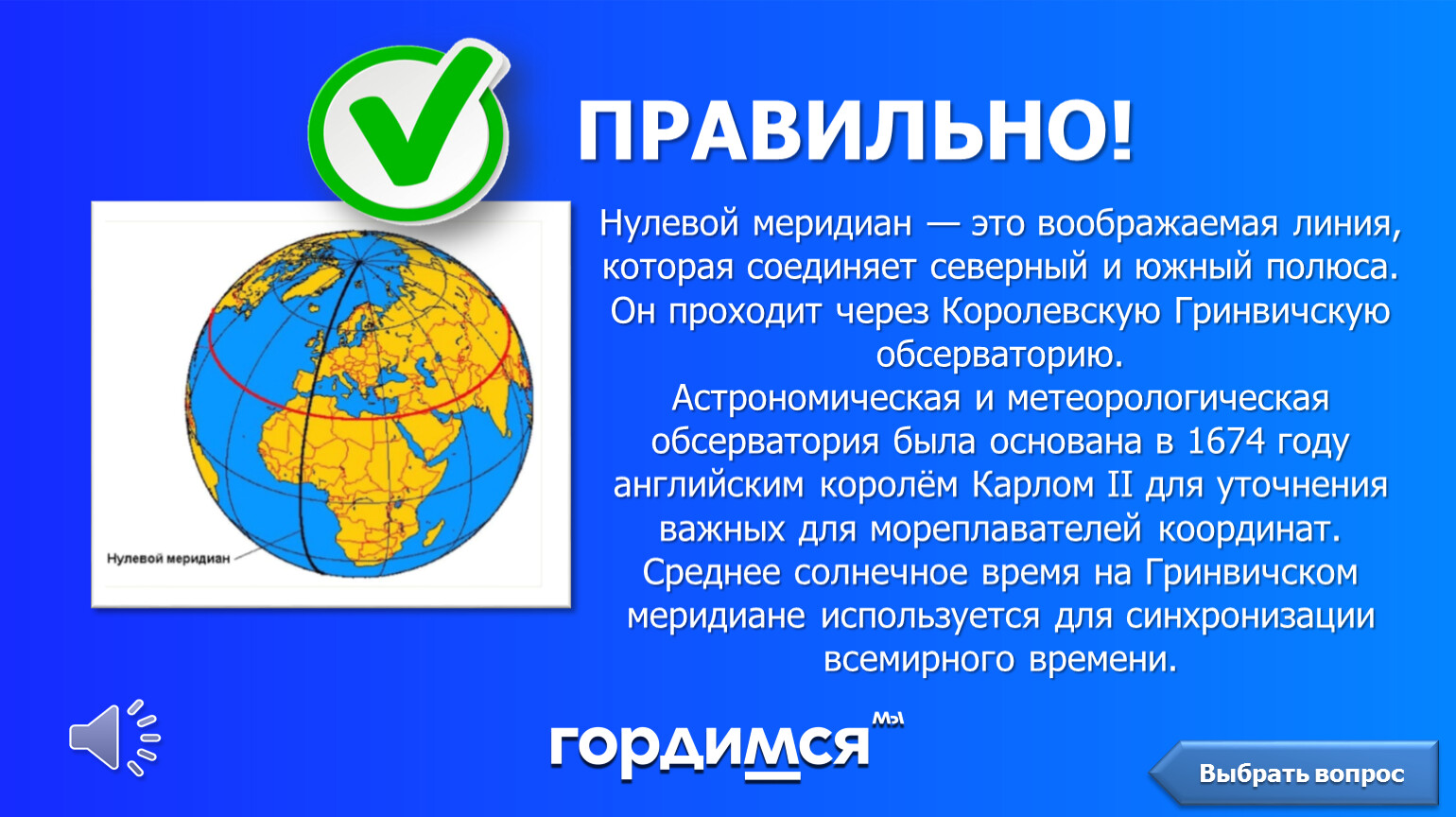 ПРАВИЛЬНО!

Нулевой меридиан

Нулевой меридиан — это воображаемая линия, которая соединяет северный и южный полюса. Он проходит через Королевскую Гринвичскую обсерваторию.
Астрономическая и метеорологическая обсерватория была основана в 1674 году английским королём Карлом II для уточнения важных для мореплавателей координат.
Среднее солнечное время на Гринвичском меридиане используется для синхронизации всемирного времени.

гордимся мы

Выбрать вопрос